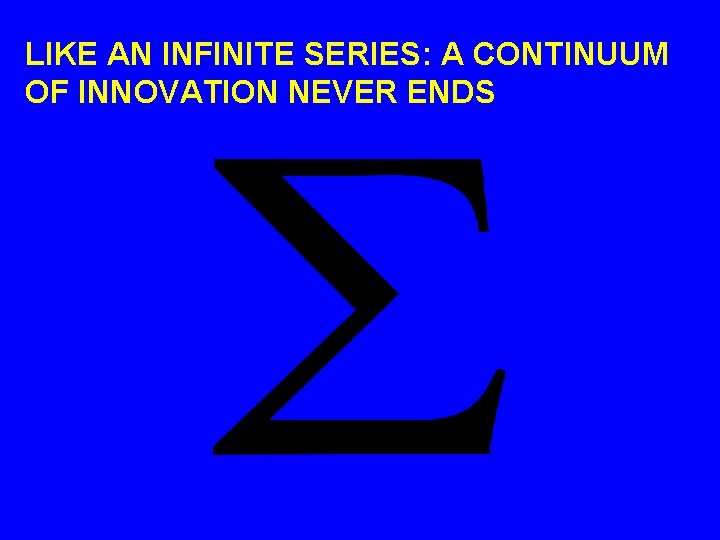 LIKE AN INFINITE SERIES: A CONTINUUM OF INNOVATION NEVER ENDS

$\Sigma$